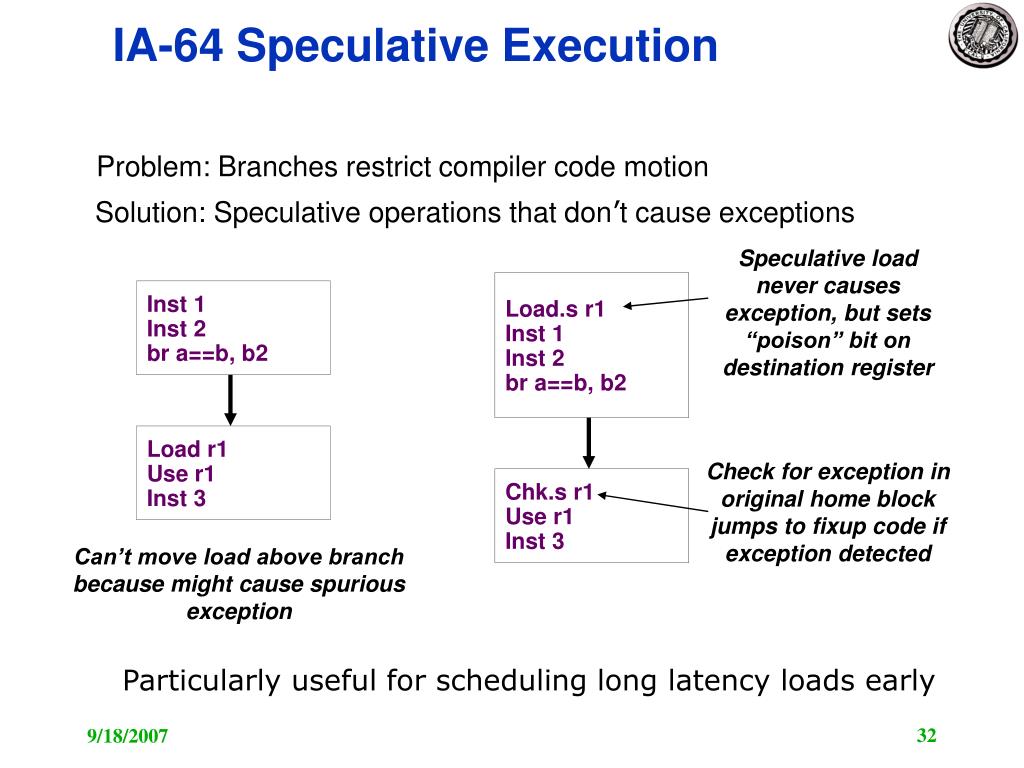 IA-64 Speculative Execution

Problem: Branches restrict compiler code motion

Solution: Speculative operations that don't cause exceptions

Inst 1
Inst 2
br a==b, b2

Load r1
Use r1
Inst 3

Can't move load above branch because might cause spurious exception

Load.s r1
Inst 1
Inst 2
br a==b, b2

Chk.s r1
Use r1
Inst 3

Speculative load never causes exception, but sets "poison" bit on destination register

Check for exception in original home block jumps to fixup code if exception detected

Particularly useful for scheduling long latency loads early

9/18/2007

32